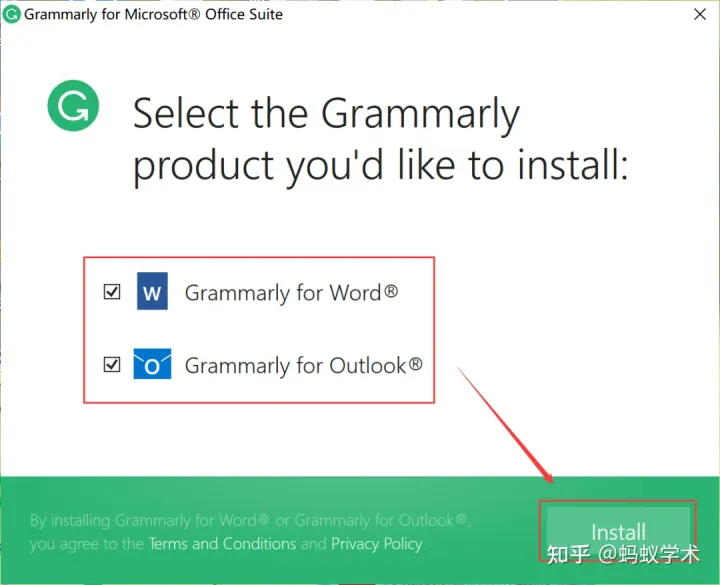 Grammarly for Microsoft® Office Suite

Select the Grammarly product you'd like to install:

Grammarly for Word®

Grammarly for Outlook®

By installing Grammarly for Word® or Grammarly for Outlook®, you agree to the Terms and Conditions and Privacy Policy.

Install

知乎 @蚂蚁学术